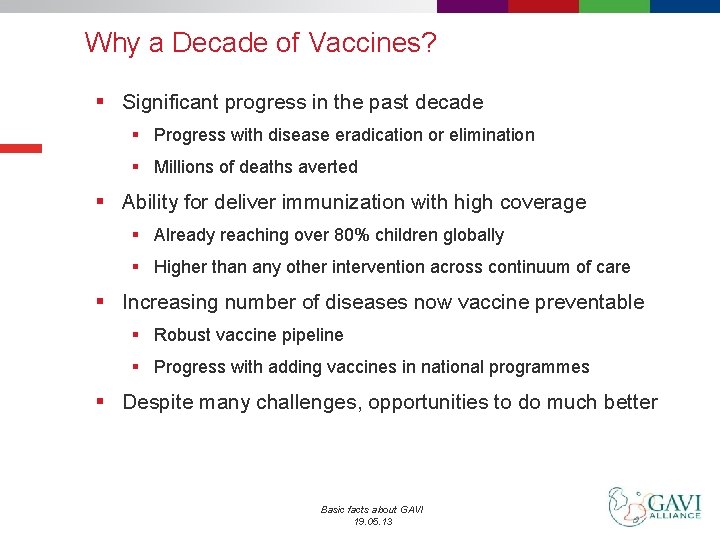 Why a Decade of Vaccines?

▪ Significant progress in the past decade
▪ Progress with disease eradication or elimination
▪ Millions of deaths averted

▪ Ability for deliver immunization with high coverage
▪ Already reaching over 80% children globally
▪ Higher than any other intervention across continuum of care

▪ Increasing number of diseases now vaccine preventable
▪ Robust vaccine pipeline
▪ Progress with adding vaccines in national programmes

▪ Despite many challenges, opportunities to do much better

Basic facts about GAVI
19.05.13

GAVI ALLIANCE